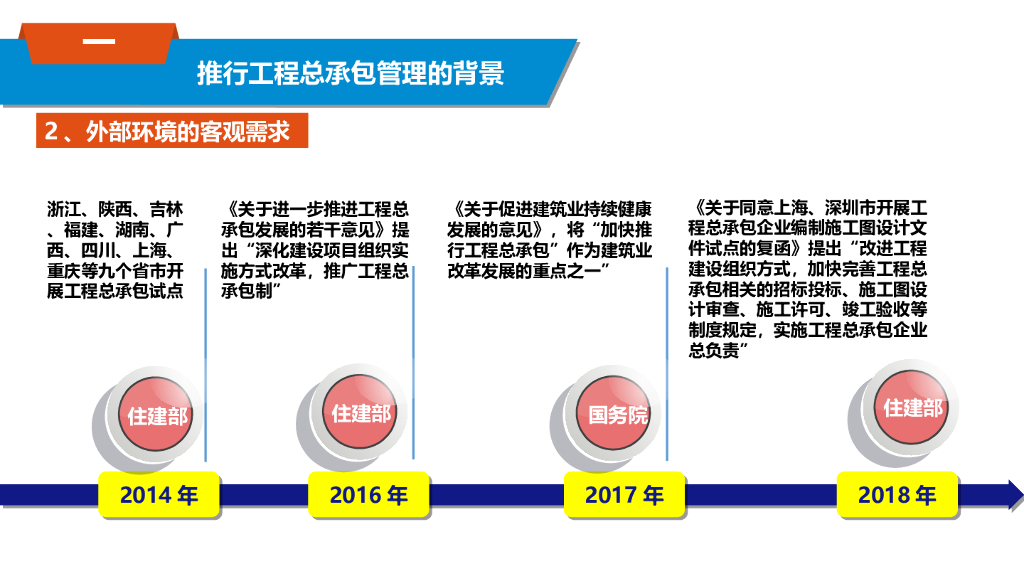 一

推行工程总承包管理的背景

2、外部环境的客观需求

浙江、陕西、吉林、福建、湖南、广西、四川、上海、重庆等九个省市开展工程总承包试点

住建部

2014 年

《关于进一步推进工程总承包发展的若干意见》提出“深化建设项目组织实施方式改革，推广工程总承包制”

住建部

2016 年

《关于促进建筑业持续健康发展的意见》，将“加快推行工程总承包”作为建筑业改革发展的重点之一”

国务院

2017 年

《关于同意上海、深圳市开展工程总承包企业编制施工图设计文件试点的复函》提出“改进工程建设组织方式，加快完善工程总承包相关的招标投标、施工图设计审查、施工许可、竣工验收等制度规定，实施工程总承包企业总负责”

住建部

2018 年